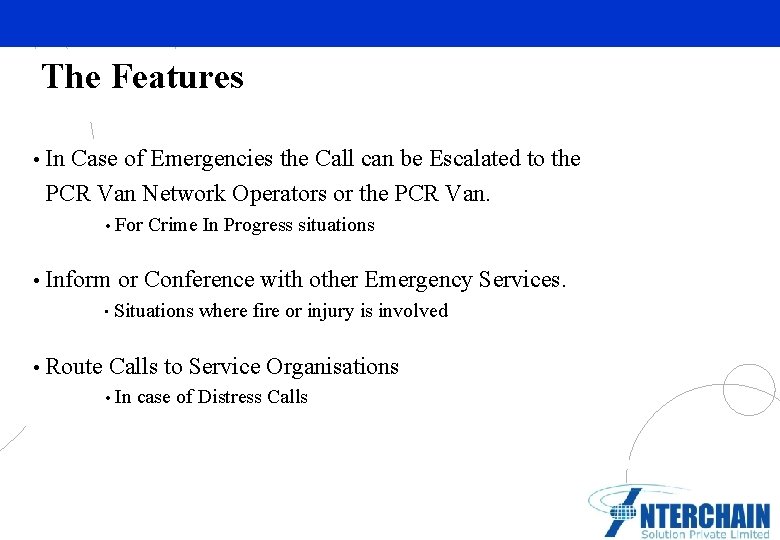 The Features

• In Case of Emergencies the Call can be Escalated to the PCR Van Network Operators or the PCR Van.

• For Crime In Progress situations

• Inform or Conference with other Emergency Services.

• Situations where fire or injury is involved

• Route Calls to Service Organisations

• In case of Distress Calls

INTERCHAIN
Solution Private Limited